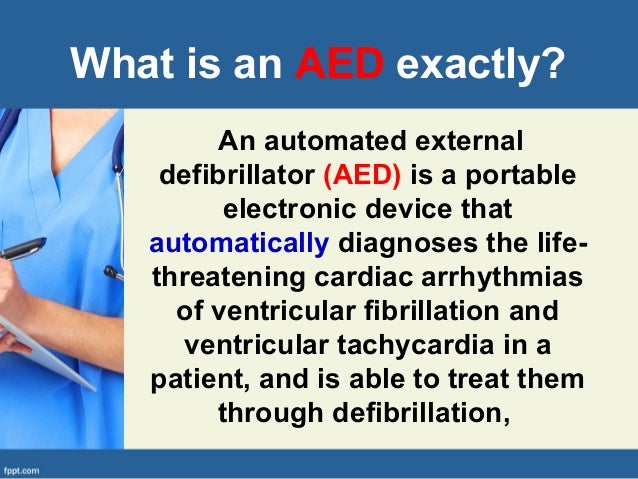 What is an AED exactly?

An automated external defibrillator (AED) is a portable electronic device that automatically diagnoses the life-threatening cardiac arrhythmias of ventricular fibrillation and ventricular tachycardia in a patient, and is able to treat them through defibrillation,

fppt.com